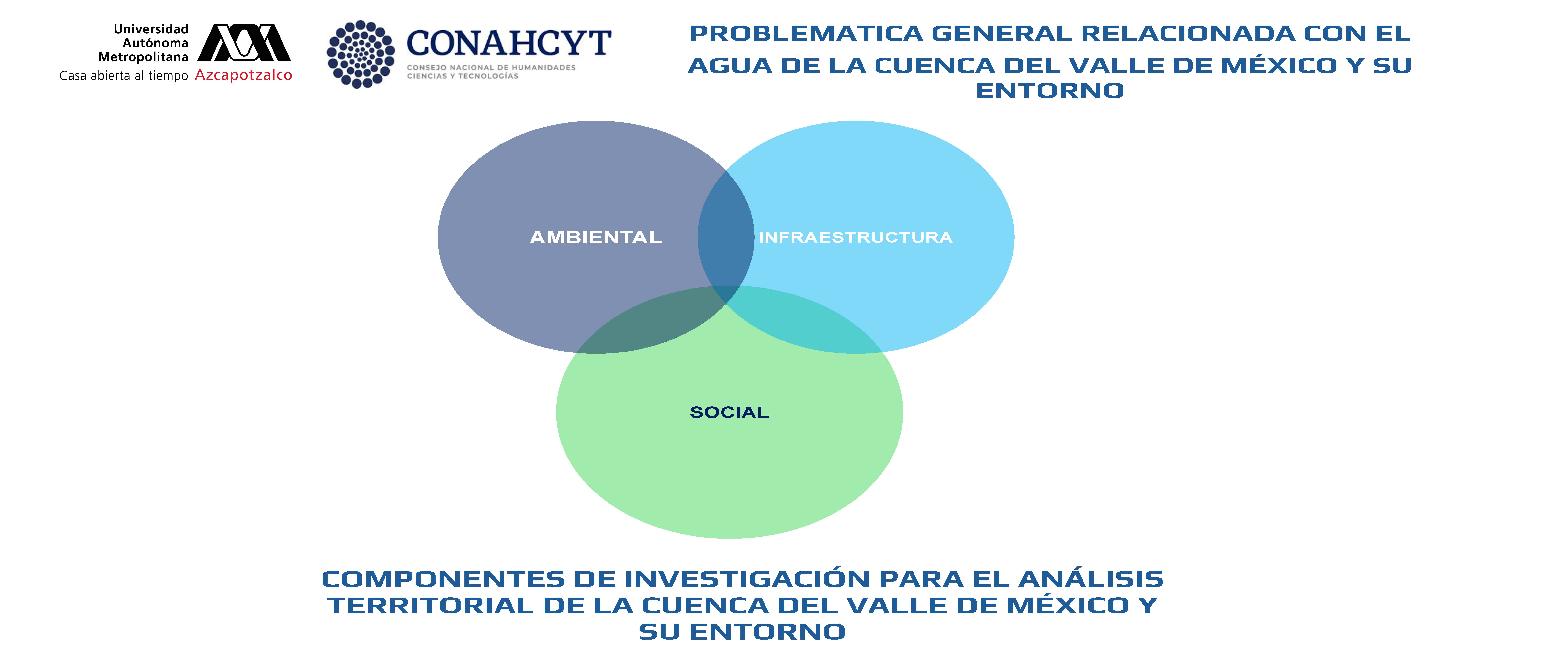 Universidad Autónoma Metropolitana
Casa abierta al tiempo Azcapotzalco

CONAHCYT
CONSEJO NACIONAL DE HUMANIDADES CIENCIAS Y TECNOLOGÍAS

PROBLEMATICA GENERAL RELACIONADA CON EL AGUA DE LA CUENCA DEL VALLE DE MÉXICO Y SU ENTORNO

AMBIENTAL

INFRAESTRUCTURA

SOCIAL

COMPONENTES DE INVESTIGACIÓN PARA EL ANÁLISIS TERRITORIAL DE LA CUENCA DEL VALLE DE MÉXICO Y SU ENTORNO